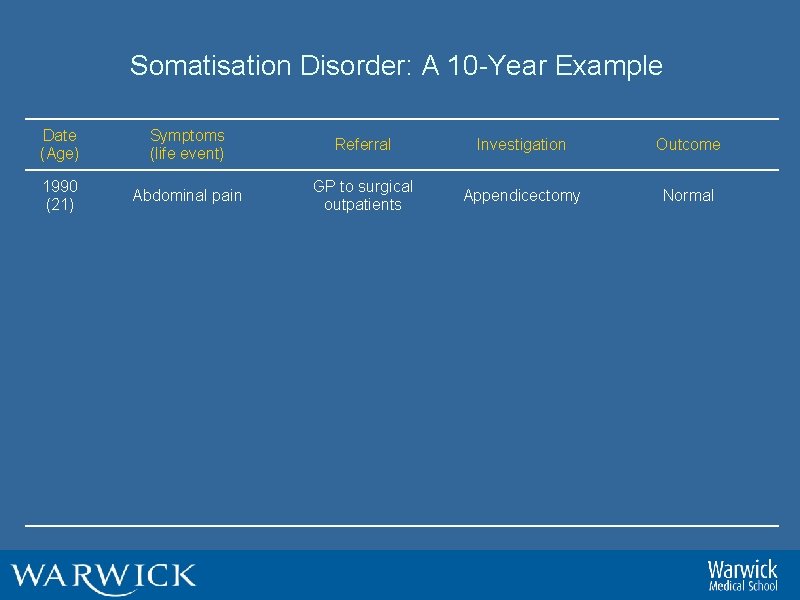 Somatisation Disorder: A 10-Year Example

| Date (Age) | Symptoms (life event) | Referral | Investigation | Outcome |
|---|---|---|---|---|
| 1990 (21) | Abdominal pain | GP to surgical outpatients | Appendicectomy | Normal |

WARWICK

Warwick Medical School